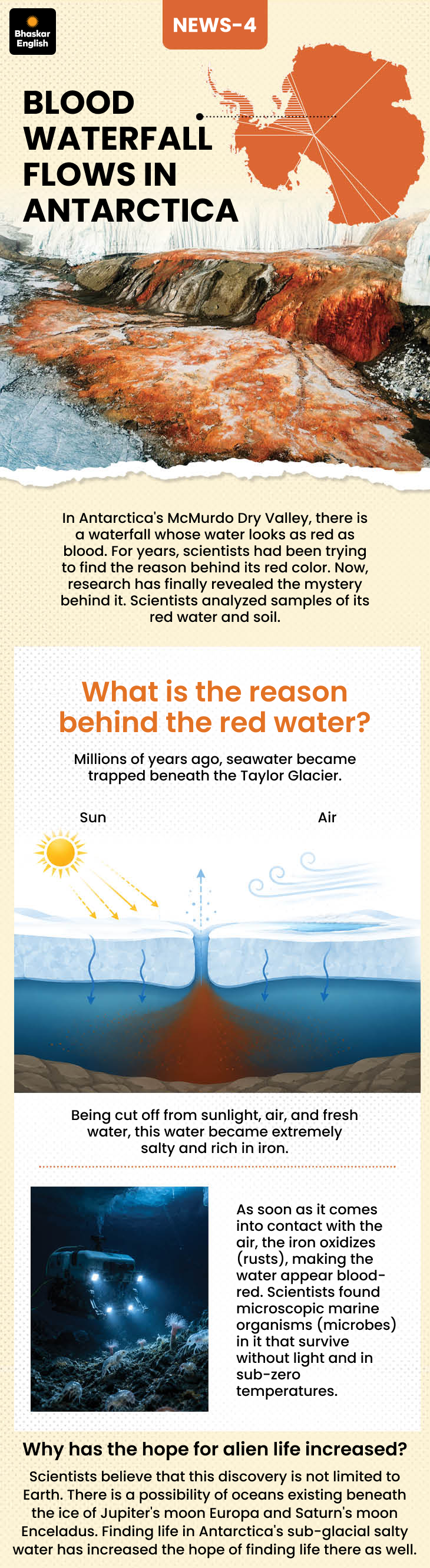 Bhaskar English

NEWS-4

BLOOD WATERFALL FLOWS IN ANTARCTICA

In Antarctica's McMurdo Dry Valley, there is a waterfall whose water looks as red as blood. For years, scientists had been trying to find the reason behind its red color. Now, research has finally revealed the mystery behind it. Scientists analyzed samples of its red water and soil.

What is the reason behind the red water?

Millions of years ago, seawater became trapped beneath the Taylor Glacier.

Sun

Air

Being cut off from sunlight, air, and fresh water, this water became extremely salty and rich in iron.

As soon as it comes into contact with the air, the iron oxidizes (rusts), making the water appear blood-red. Scientists found microscopic marine organisms (microbes) in it that survive without light and in sub-zero temperatures.

Why has the hope for alien life increased?

Scientists believe that this discovery is not limited to Earth. There is a possibility of oceans existing beneath the ice of Jupiter's moon Europa and Saturn's moon Enceladus. Finding life in Antarctica's sub-glacial salty water has increased the hope of finding life there as well.